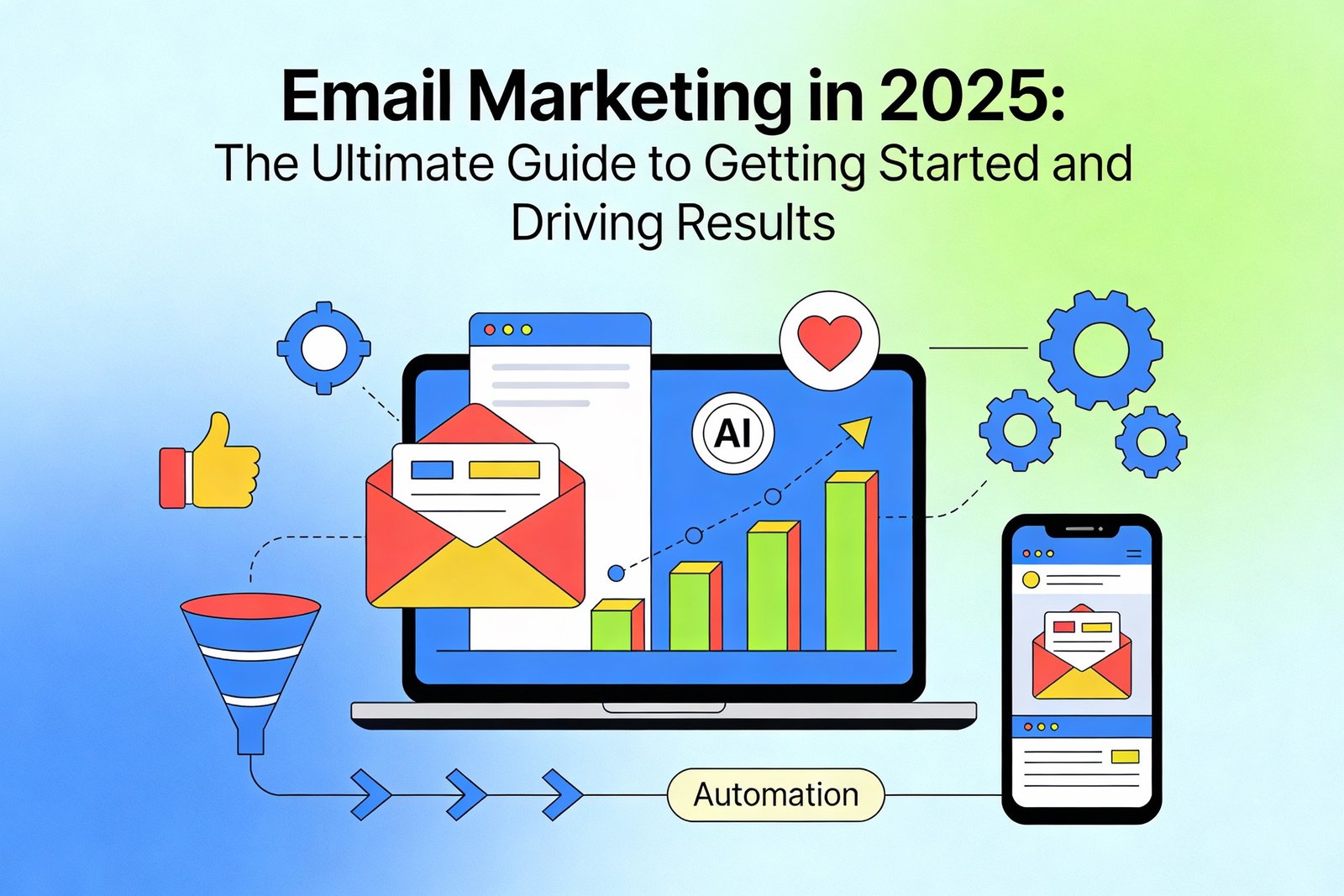 Email Marketing in 2025:
The Ultimate Guide to Getting Started and Driving Results

AI

Automation